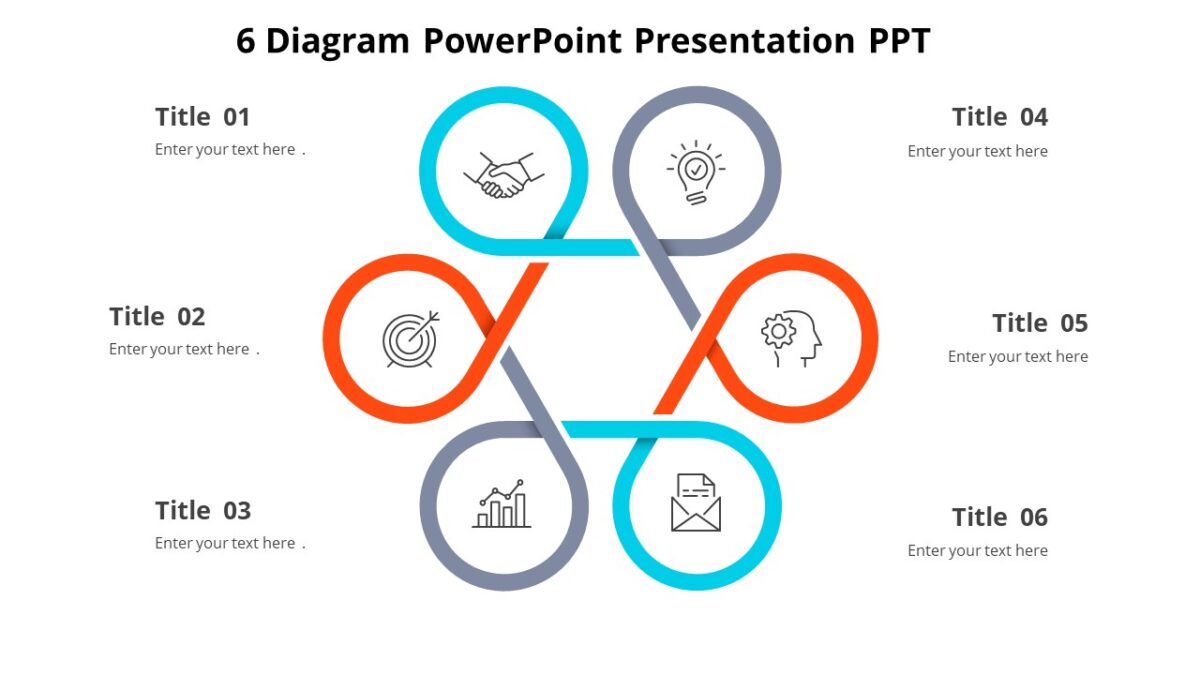 6 Diagram PowerPoint Presentation PPT

Title 01
Enter your text here .

Title 02
Enter your text here .

Title 03
Enter your text here .

Title 04
Enter your text here

Title 05
Enter your text here

Title 06
Enter your text here